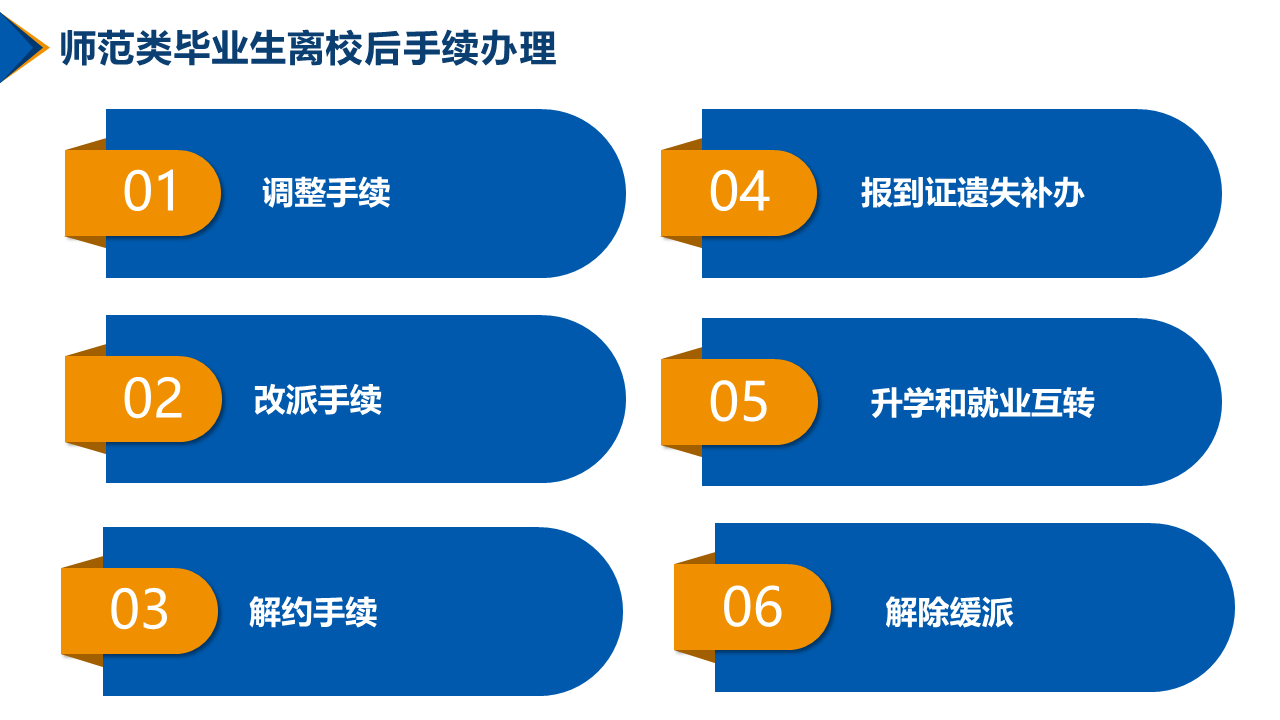 师范类毕业生离校后手续办理

01 调整手续

02 改派手续

03 解约手续

04 报到证遗失补办

05 升学和就业互转

06 解除缓派